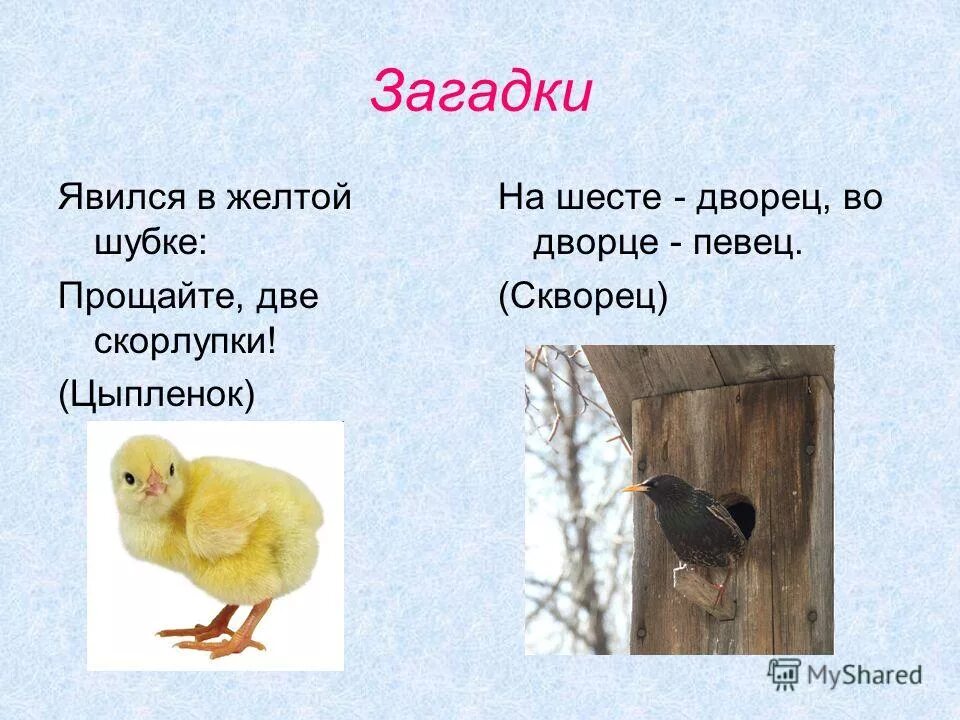 Загадки

Явился в желтой шубке:

Прощайте, две скорлупки!

(Цыпленок)

На шесте - дворец, во дворце - певец.

(Скворец)

MyShared